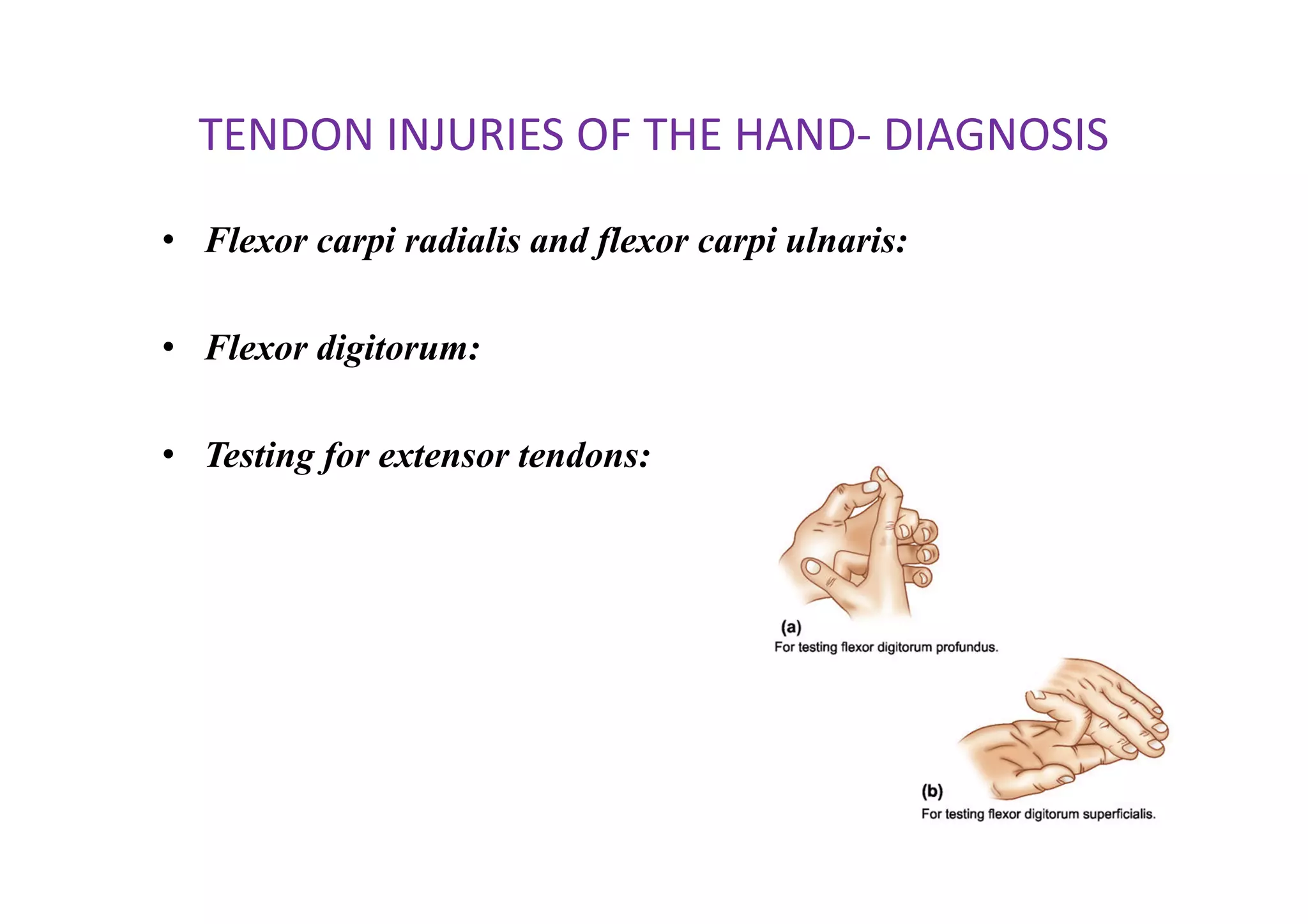 TENDON INJURIES OF THE HAND- DIAGNOSIS

• Flexor carpi radialis and flexor carpi ulnaris:

• Flexor digitorum:

• Testing for extensor tendons:

(a)
For testing flexor digitorum profundus.

(b)
For testing flexor digitorum superficialis.